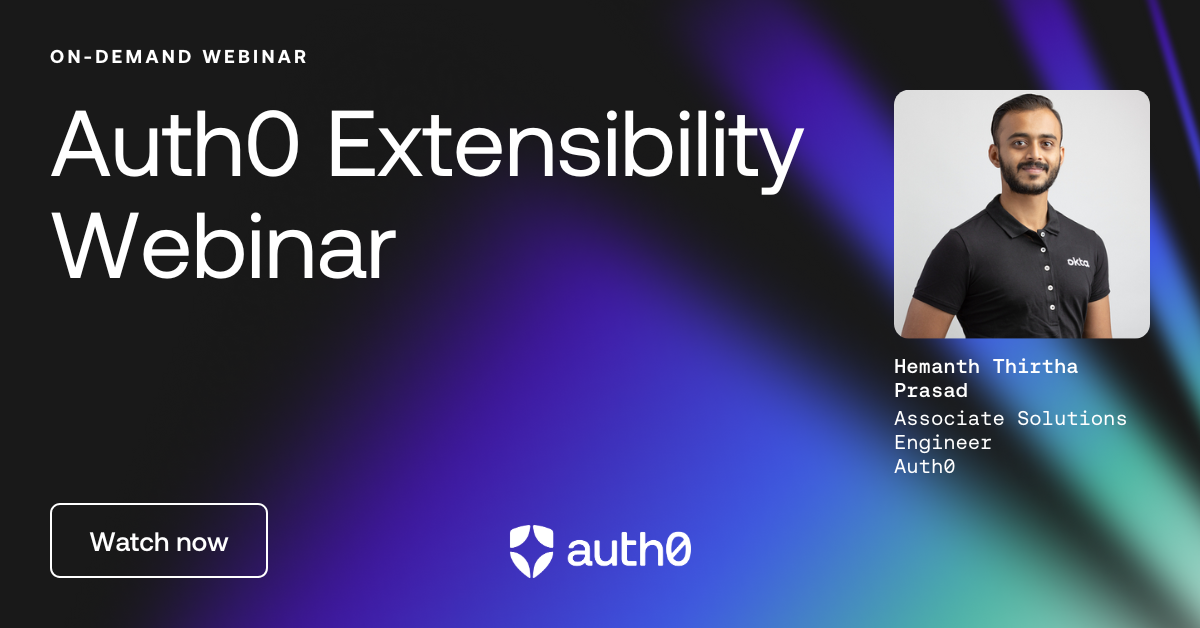 ON-DEMAND WEBINAR

Auth0 Extensibility Webinar

okta

Hemanth Thirtha Prasad

Associate Solutions Engineer
Auth0

Watch now

auth0